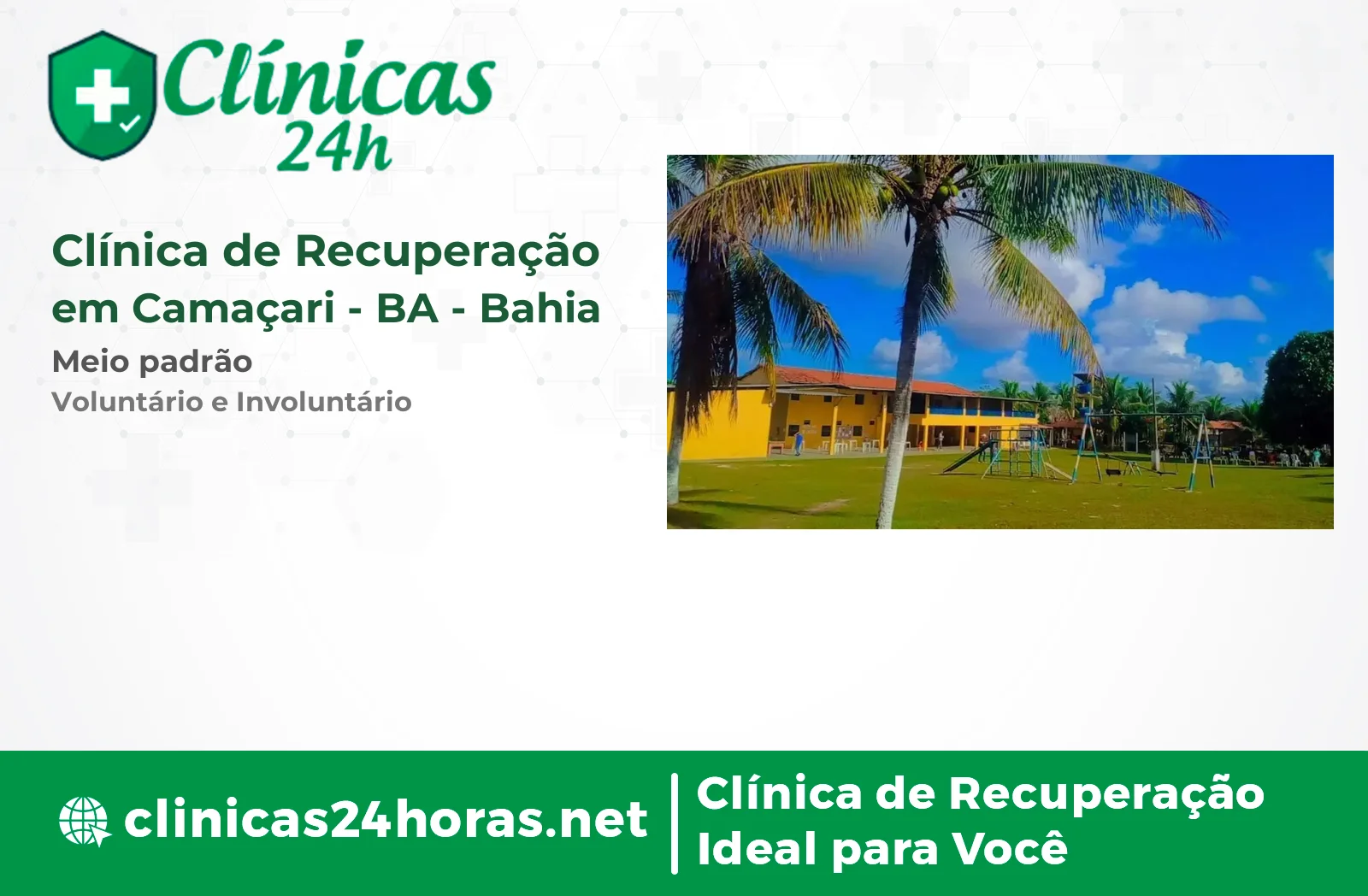 Clínicas 24h

Clínica de Recuperação em Camaçari - BA - Bahia

Meio padrão

Voluntário e Involuntário

clinicas24horas.net

Clínica de Recuperação Ideal para Você